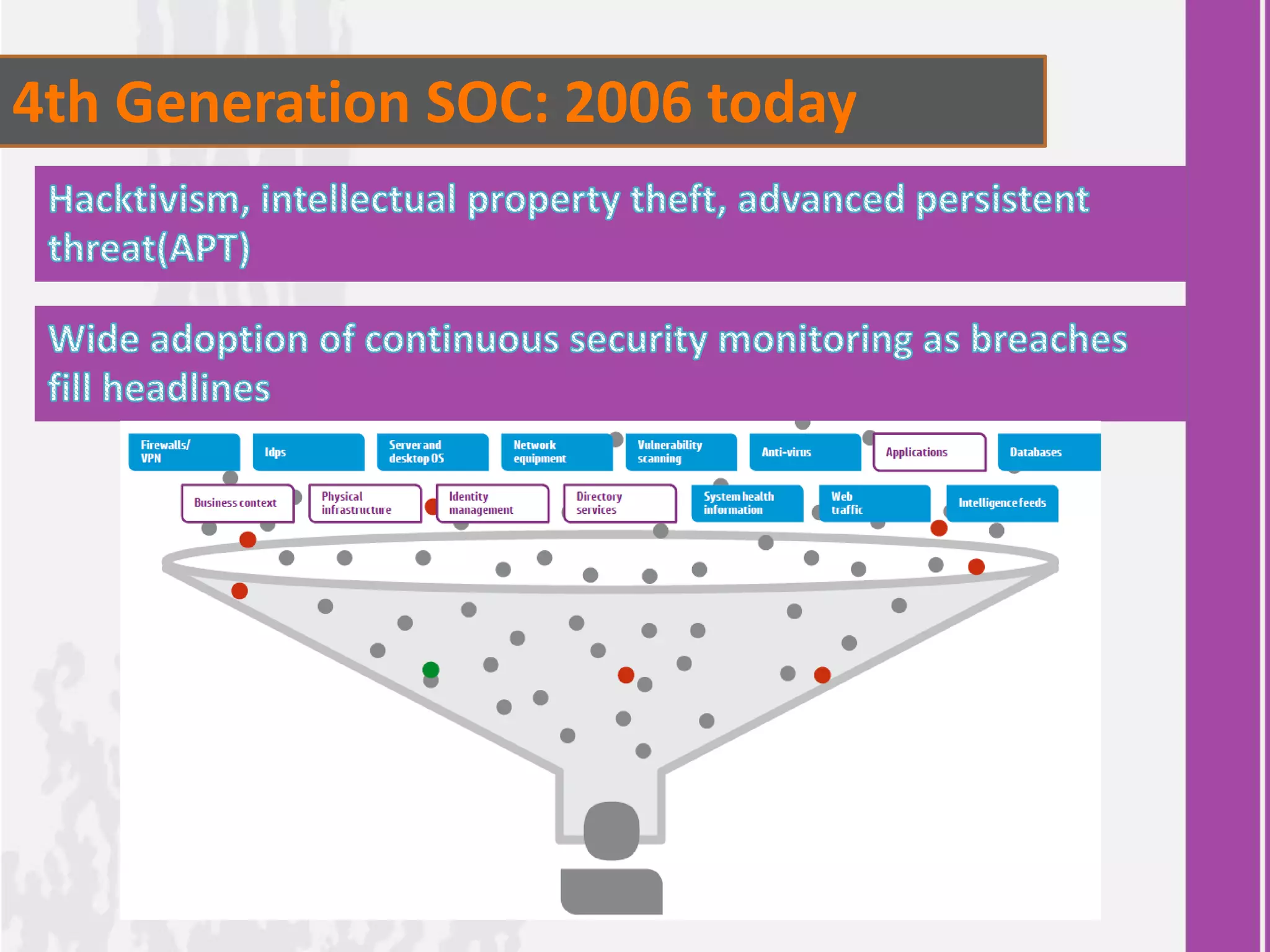 4th Generation SOC: 2006 today

Hacktivism, intellectual property theft, advanced persistent threat(APT)

Wide adoption of continuous security monitoring as breaches fill headlines

Firewalls/ VPN

Idps

Server and desktop OS

Network equipment

Vulnerability scanning

Anti-virus

Applications

Databases

Business context

Physical infrastructure

Identity management

Directory services

System health information

Web traffic

Intelligence feeds